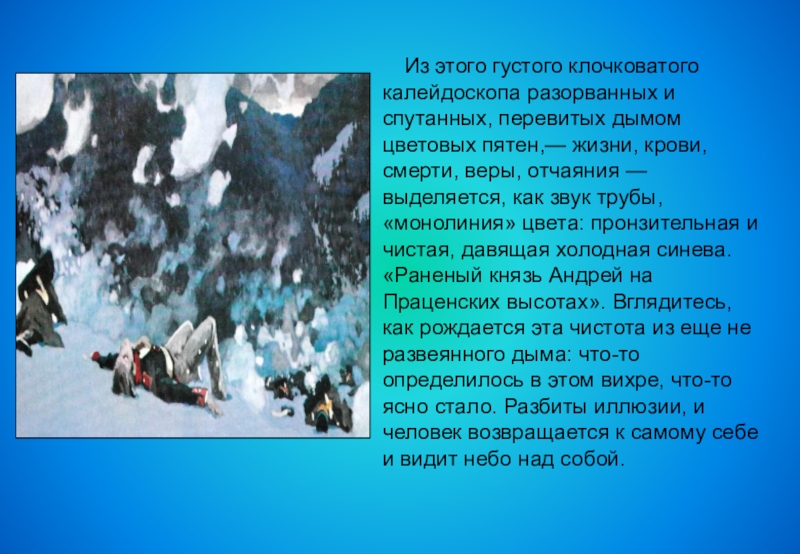 Из этого густого клочковатого калейдоскопа разорванных и спутанных, перевитых дымом цветовых пятен,— жизни, крови, смерти, веры, отчаяния — выделяется, как звук трубы, «монолиния» цвета: пронзительная и чистая, давящая холодная синева. «Раненый князь Андрей на Праценских высотах». Вглядитесь, как рождается эта чистота из еще не развеянного дыма: что-то определилось в этом вихре, что-то ясно стало. Разбиты иллюзии, и человек возвращается к самому себе и видит небо над собой.